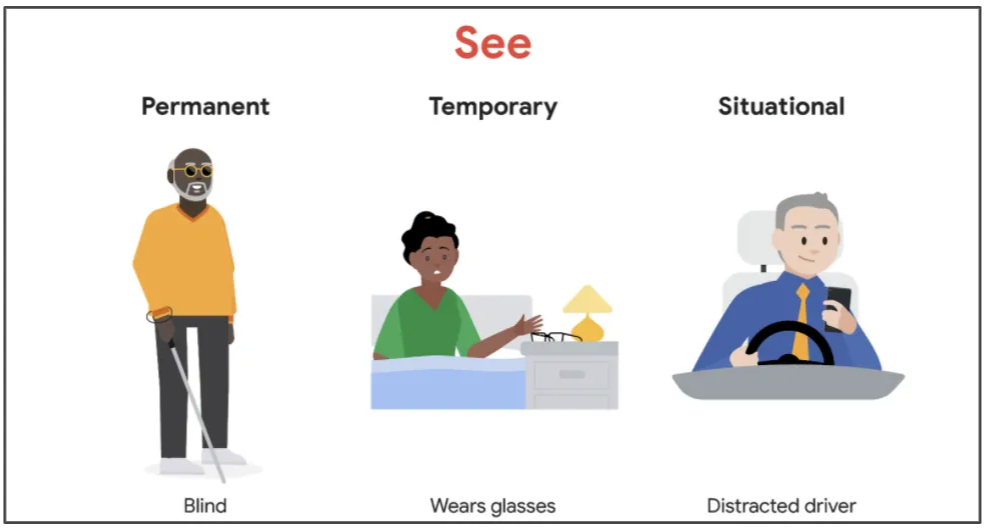 See

Permanent

Temporary

Situational

Blind

Wears glasses

Distracted driver